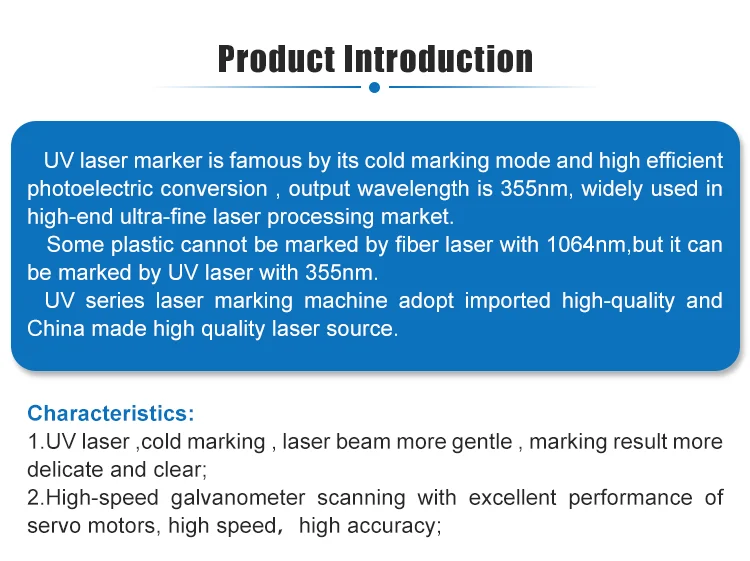 Product Introduction

UV laser marker is famous by its cold marking mode and high efficient photoelectric conversion , output wavelength is 355nm, widely used in high-end ultra-fine laser processing market.

Some plastic cannot be marked by fiber laser with 1064nm,but it can be marked by UV laser with 355nm.

UV series laser marking machine adopt imported high-quality and China made high quality laser source.

Characteristics:
1.UV laser ,cold marking , laser beam more gentle , marking result more delicate and clear;
2.High-speed galvanometer scanning with excellent performance of servo motors, high speed， high accuracy;